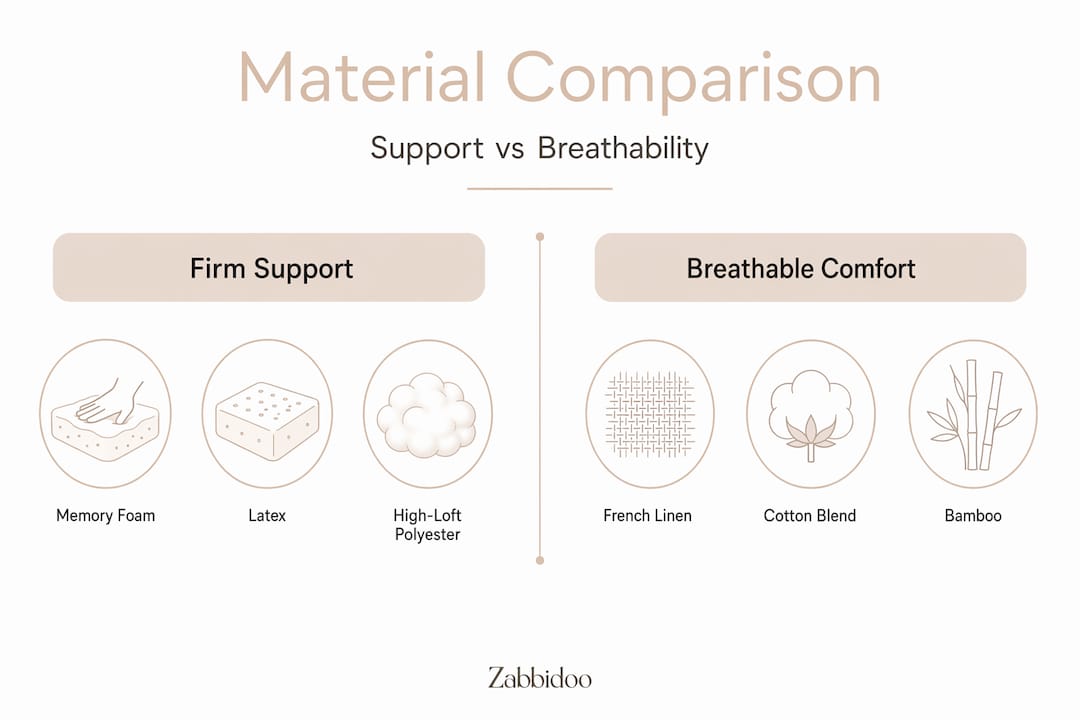 Material Comparison

Support vs Breathability

Firm Support

Memory Foam

Latex

High-Loft Polyester

Breathable Comfort

French Linen

Cotton Blend

Bamboo

Zabbidoo